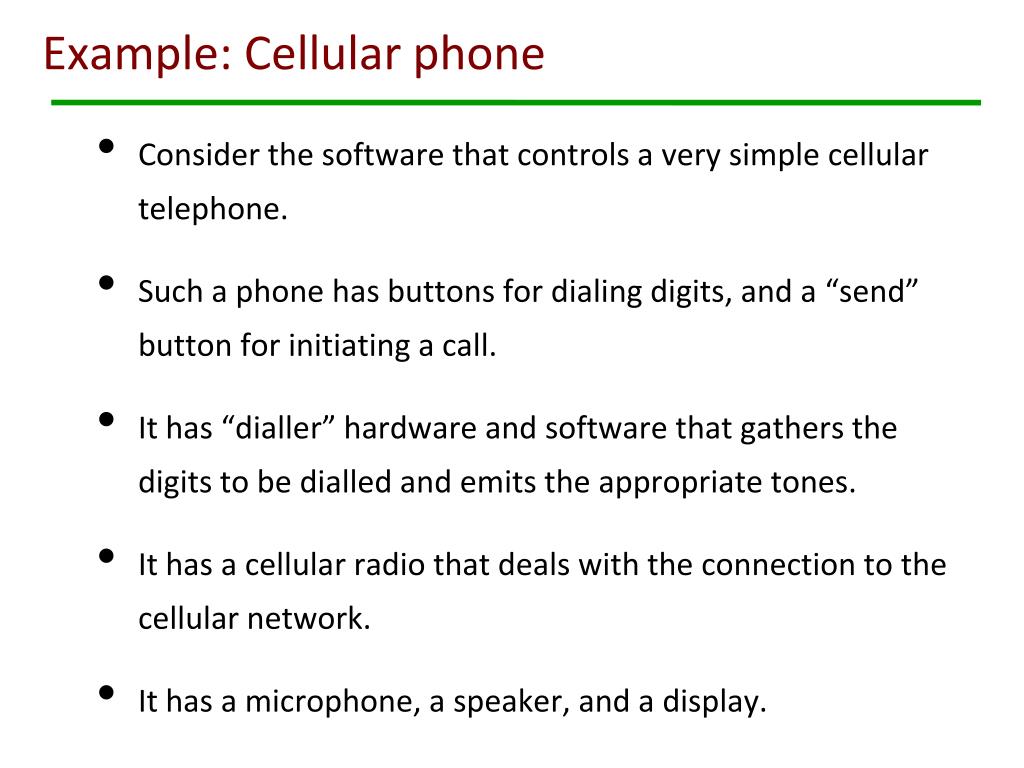 Example: Cellular phone

• Consider the software that controls a very simple cellular telephone.

• Such a phone has buttons for dialing digits, and a “send” button for initiating a call.

• It has “dialler” hardware and software that gathers the digits to be dialled and emits the appropriate tones.

• It has a cellular radio that deals with the connection to the cellular network.

• It has a microphone, a speaker, and a display.